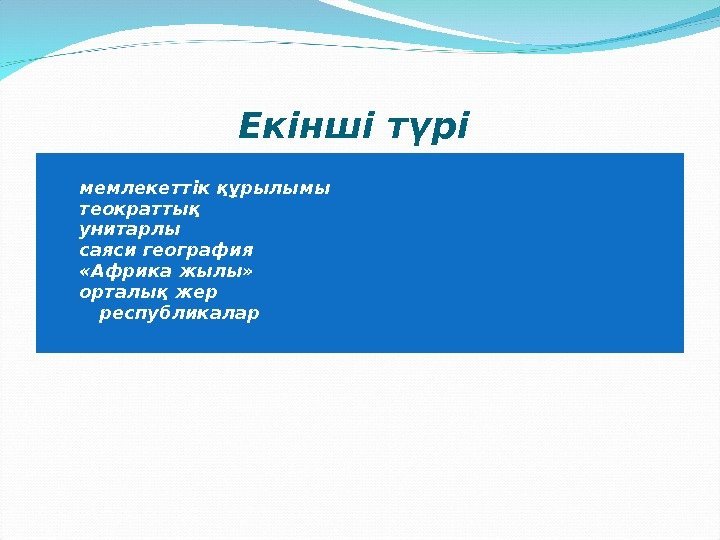 Екінші түрі

мемлекеттік құрылымы
теократтық
унитарлы
саяси география
«Африка жылы»
орталық жер
республикалар